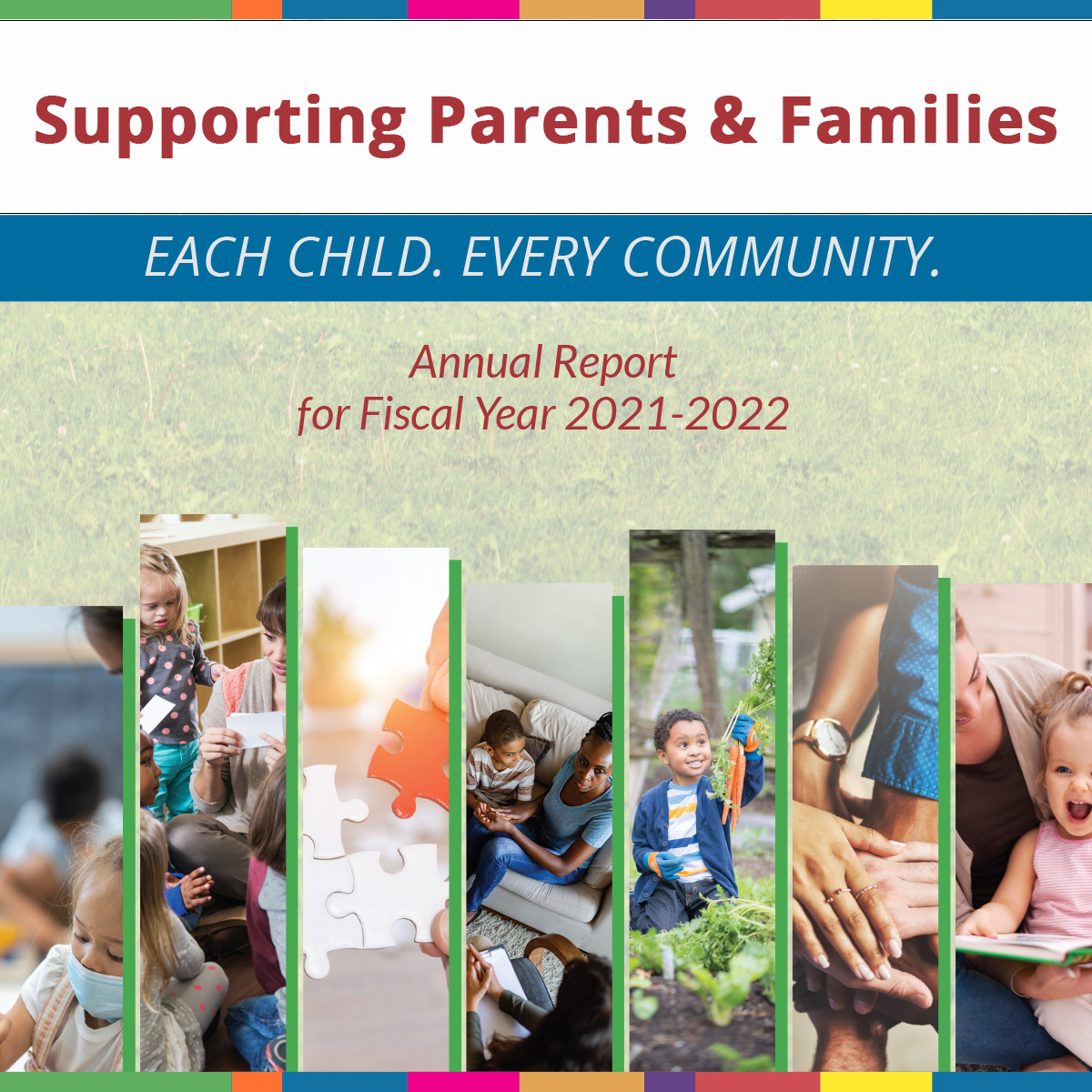 Supporting Parents & Families

EACH CHILD. EVERY COMMUNITY.

Annual Report
for Fiscal Year 2021-2022